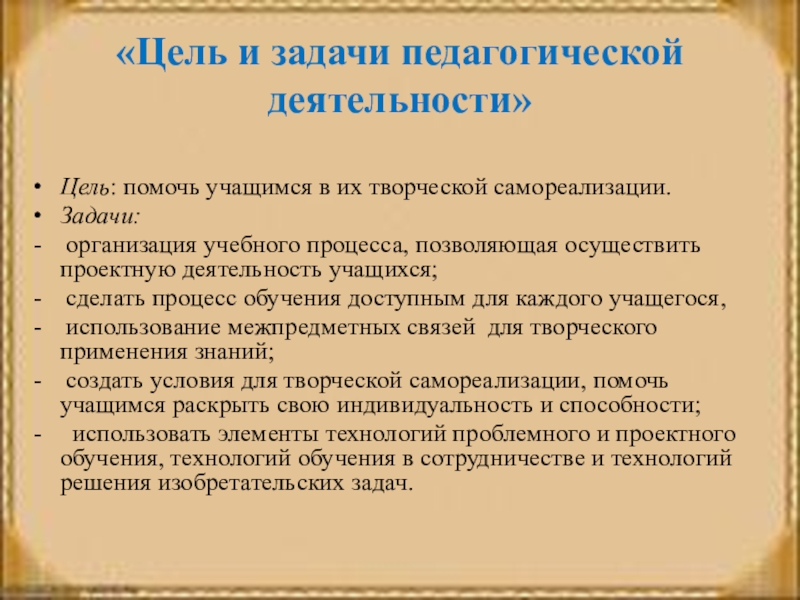 «Цель и задачи педагогической деятельности»

• Цель: помочь учащимся в их творческой самореализации.
• Задачи:
- организация учебного процесса, позволяющая осуществить проектную деятельность учащихся;
- сделать процесс обучения доступным для каждого учащегося,
- использование межпредметных связей для творческого применения знаний;
- создать условия для творческой самореализации, помочь учащимся раскрыть свою индивидуальность и способности;
- использовать элементы технологий проблемного и проектного обучения, технологий обучения в сотрудничестве и технологий решения изобретательских задач.